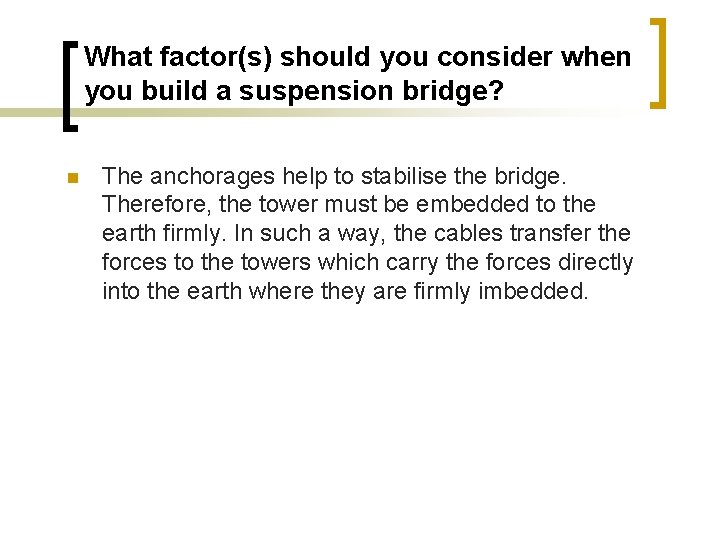 What factor(s) should you consider when you build a suspension bridge?

The anchorages help to stabilise the bridge. Therefore, the tower must be embedded to the earth firmly. In such a way, the cables transfer the forces to the towers which carry the forces directly into the earth where they are firmly imbedded.